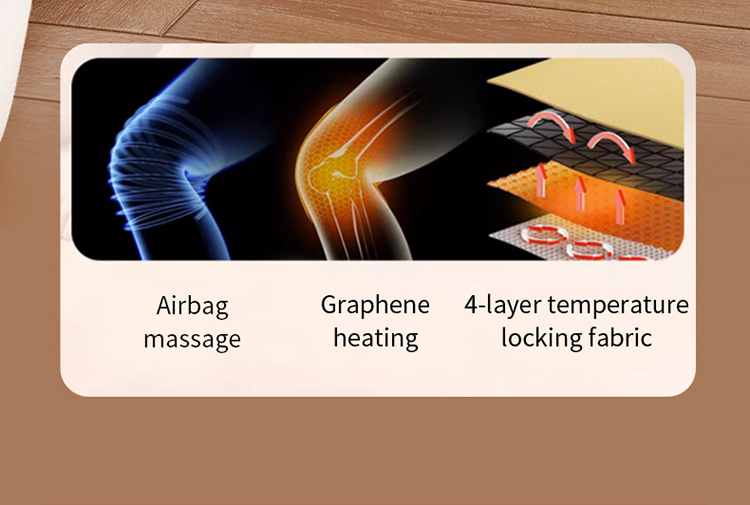 Airbag massage

Graphene heating

4-layer temperature locking fabric